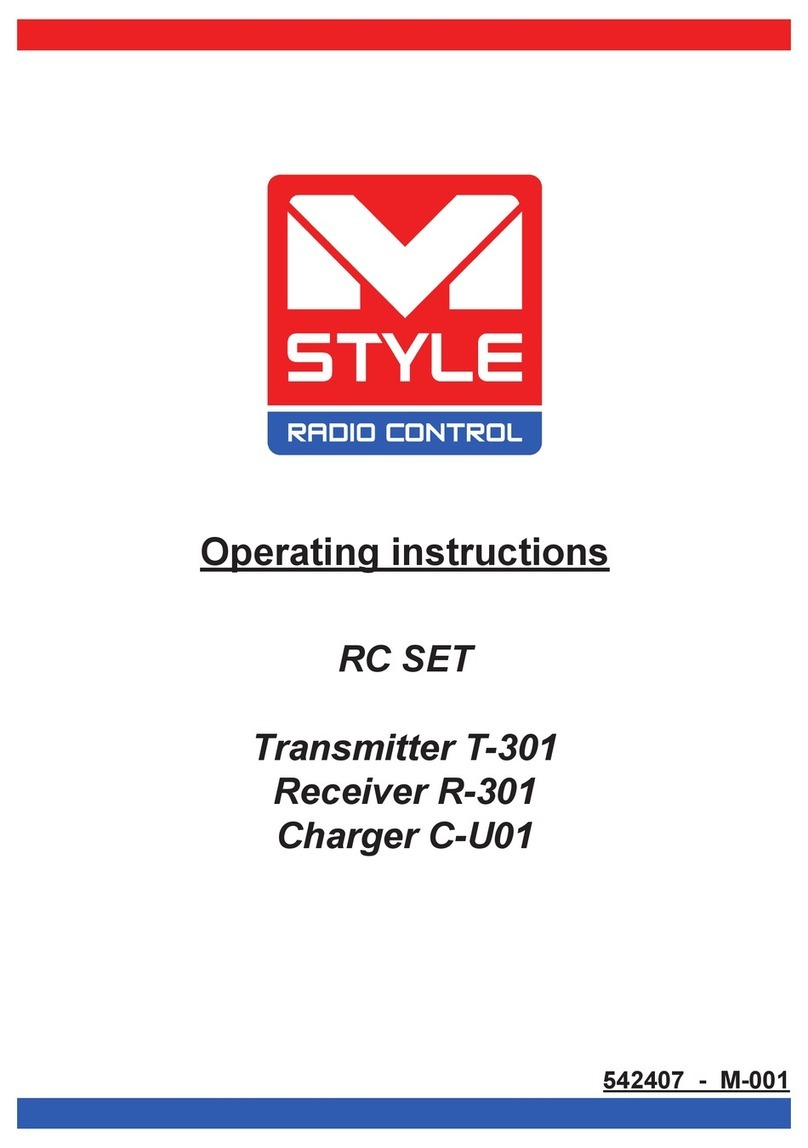 STYLE
RADIO CONTROL

Operating instructions

RC SET

Transmitter T-301
Receiver R-301
Charger C-U01

542407 - M-001